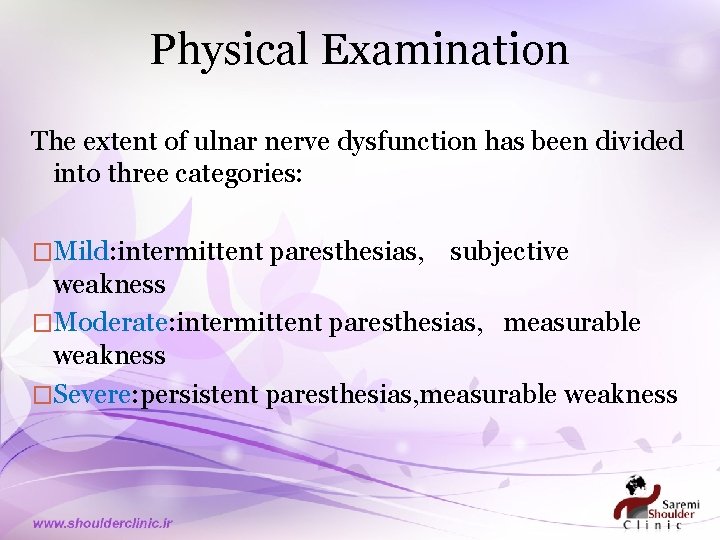 Physical Examination

The extent of ulnar nerve dysfunction has been divided into three categories:

□Mild:intermittent paresthesias, subjective weakness

□Moderate:intermittent paresthesias, measurable weakness

□Severe:persistent paresthesias,measurable weakness

www.shoulderclinic.ir

Saremi Shoulder Clinic